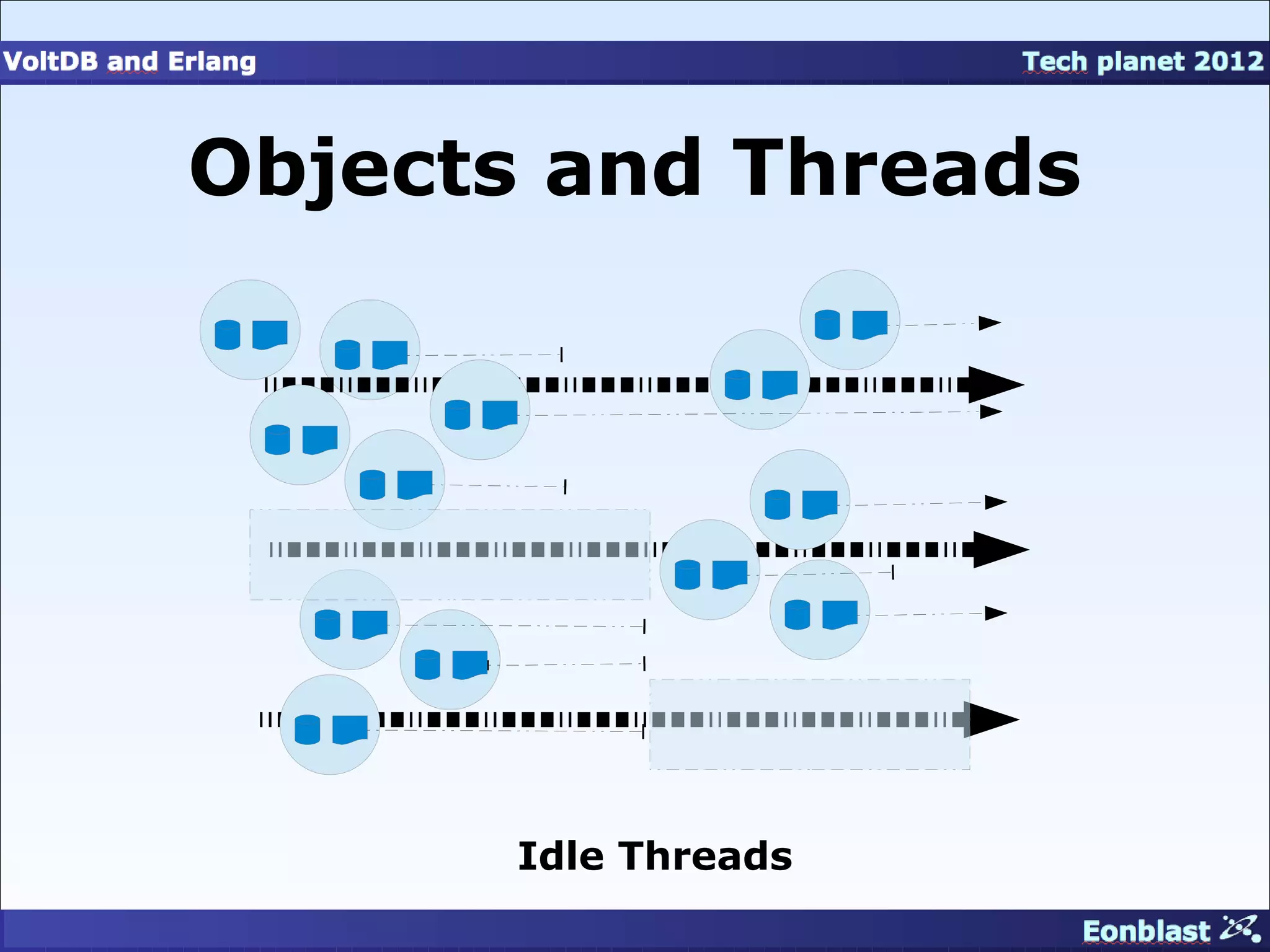 VoltDB and Erlang

Tech planet 2012

Objects and Threads

Idle Threads

Eonblast